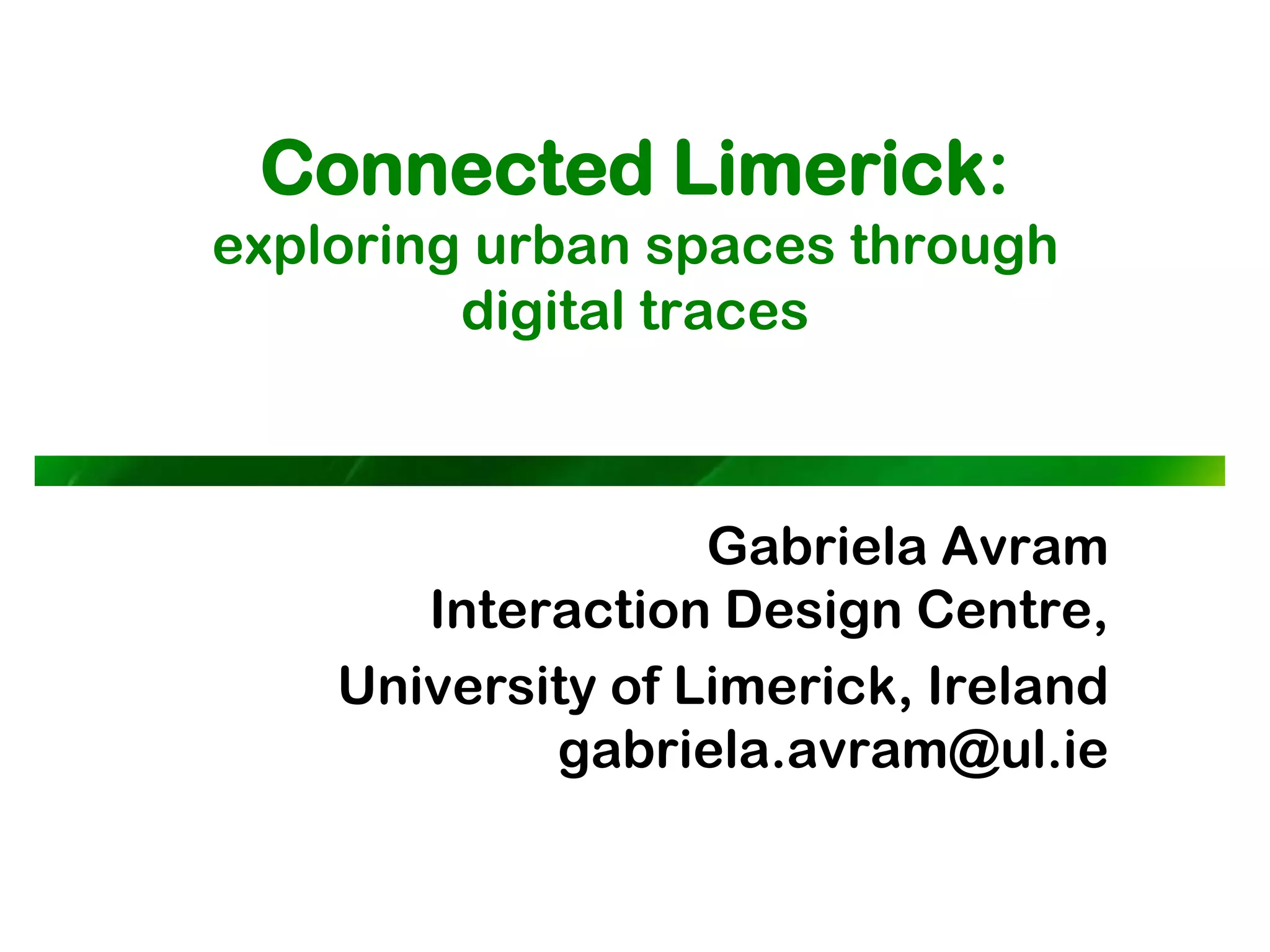 Connected Limerick:
exploring urban spaces through digital traces

Gabriela Avram
Interaction Design Centre,
University of Limerick, Ireland
gabriela.avram@ul.ie